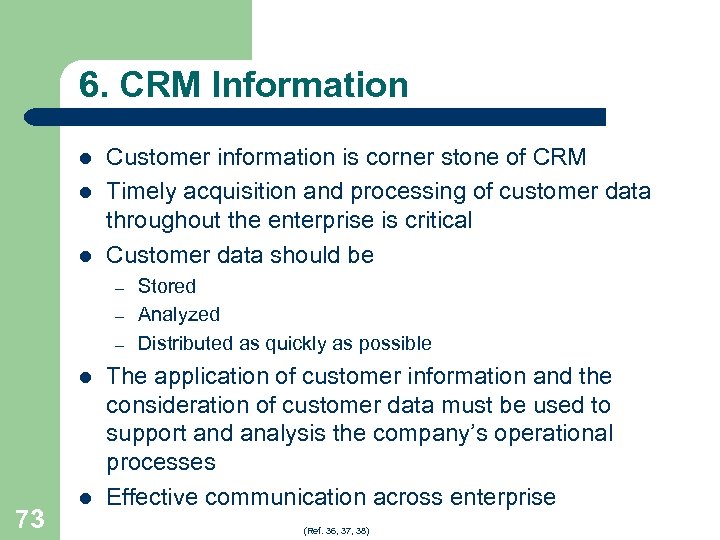 6. CRM Information

- Customer information is corner stone of CRM
- Timely acquisition and processing of customer data throughout the enterprise is critical
- Customer data should be
  – Stored
  – Analyzed
  – Distributed as quickly as possible
- The application of customer information and the consideration of customer data must be used to support and analysis the company's operational processes
- Effective communication across enterprise

73

(Ref. 36, 37, 38)